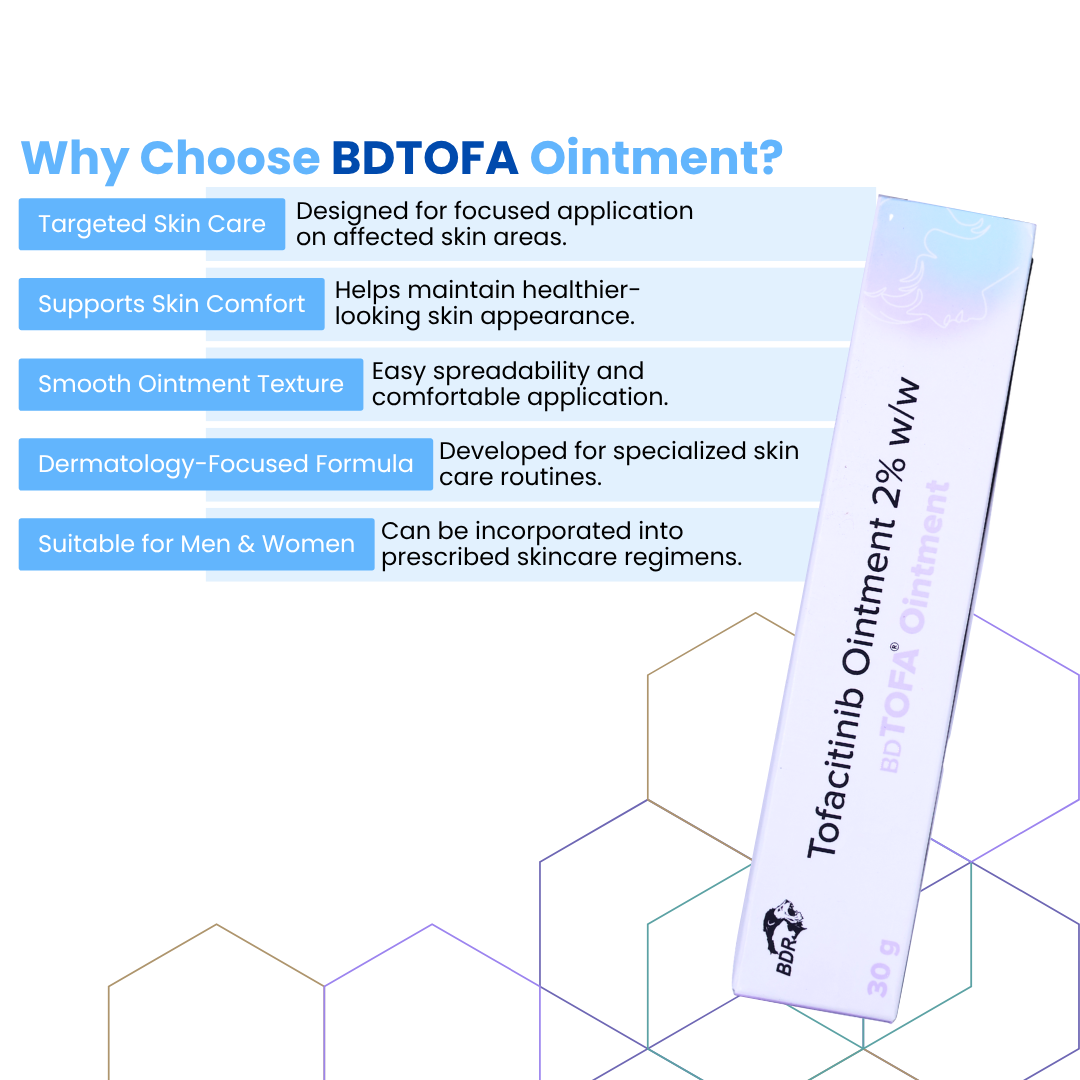 Why Choose BDTOFA Ointment?

Targeted Skin Care
Designed for focused application on affected skin areas.

Supports Skin Comfort
Helps maintain healthier-looking skin appearance.

Smooth Ointment Texture
Easy spreadability and comfortable application.

Dermatology-Focused Formula
Developed for specialized skin care routines.

Suitable for Men & Women
Can be incorporated into prescribed skincare regimens.

Tofacitinib Ointment 2% w/w
BDTOFA® Ointment
BDR
30 g